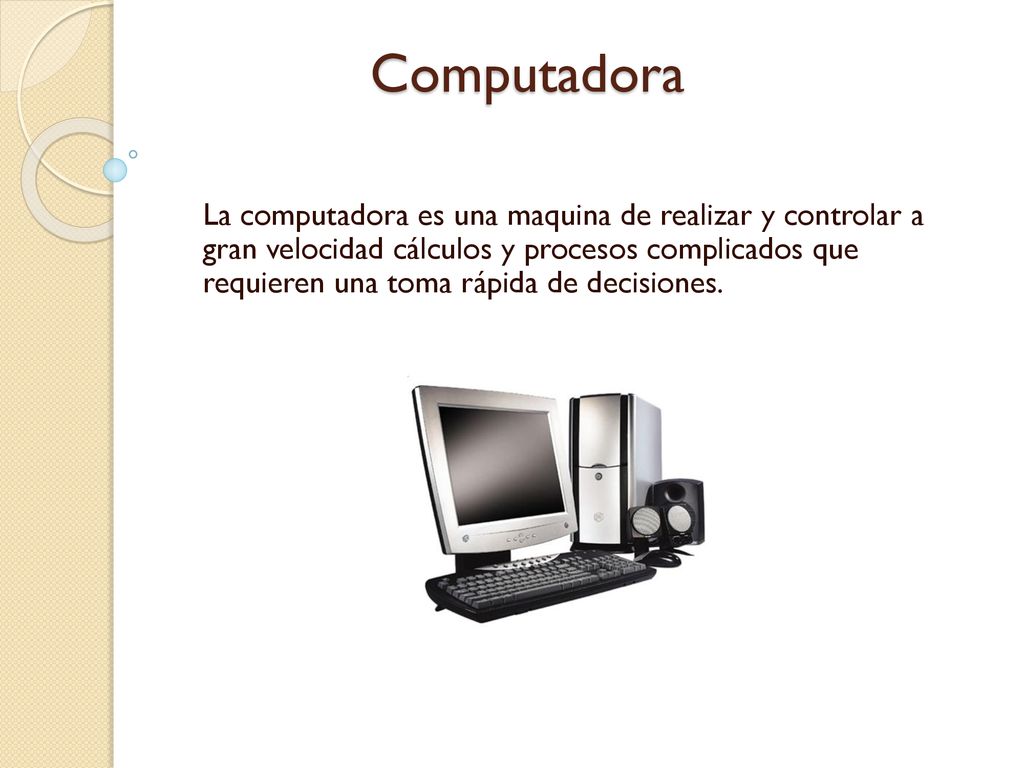 Computadora

La computadora es una maquina de realizar y controlar a gran velocidad cálculos y procesos complicados que requieren una toma rápida de decisiones.